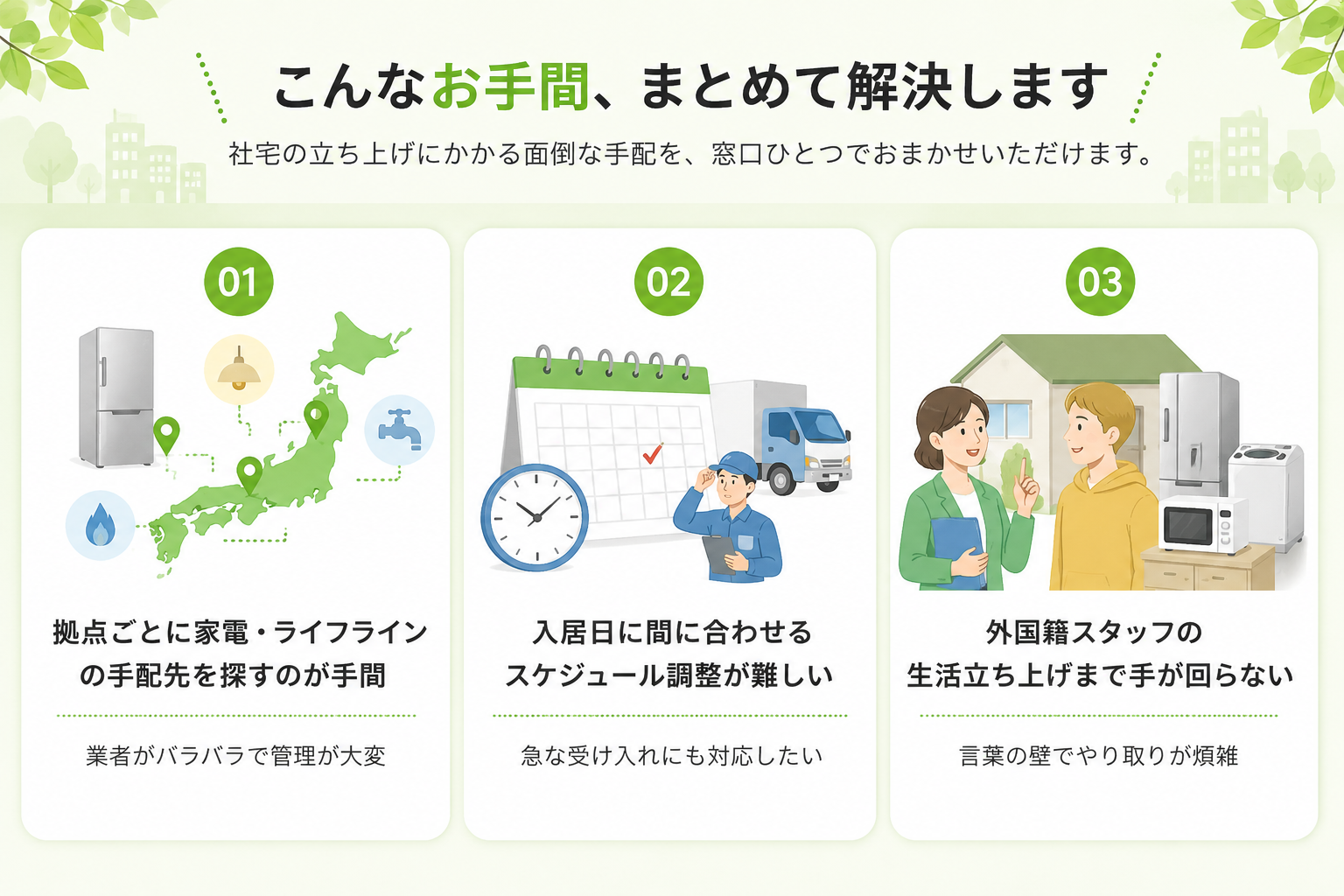 こんなお手間、まとめて解決します

社宅の立ち上げにかかる面倒な手配を、窓口ひとつでおまかせいただけます。

01

拠点ごとに家電・ライフラインの手配先を探すのが手間

業者がバラバラで管理が大変

02

入居日に間に合わせるスケジュール調整が難しい

急な受け入れにも対応したい

03

外国籍スタッフの生活立ち上げまで手が回らない

言葉の壁でやり取りが煩雑